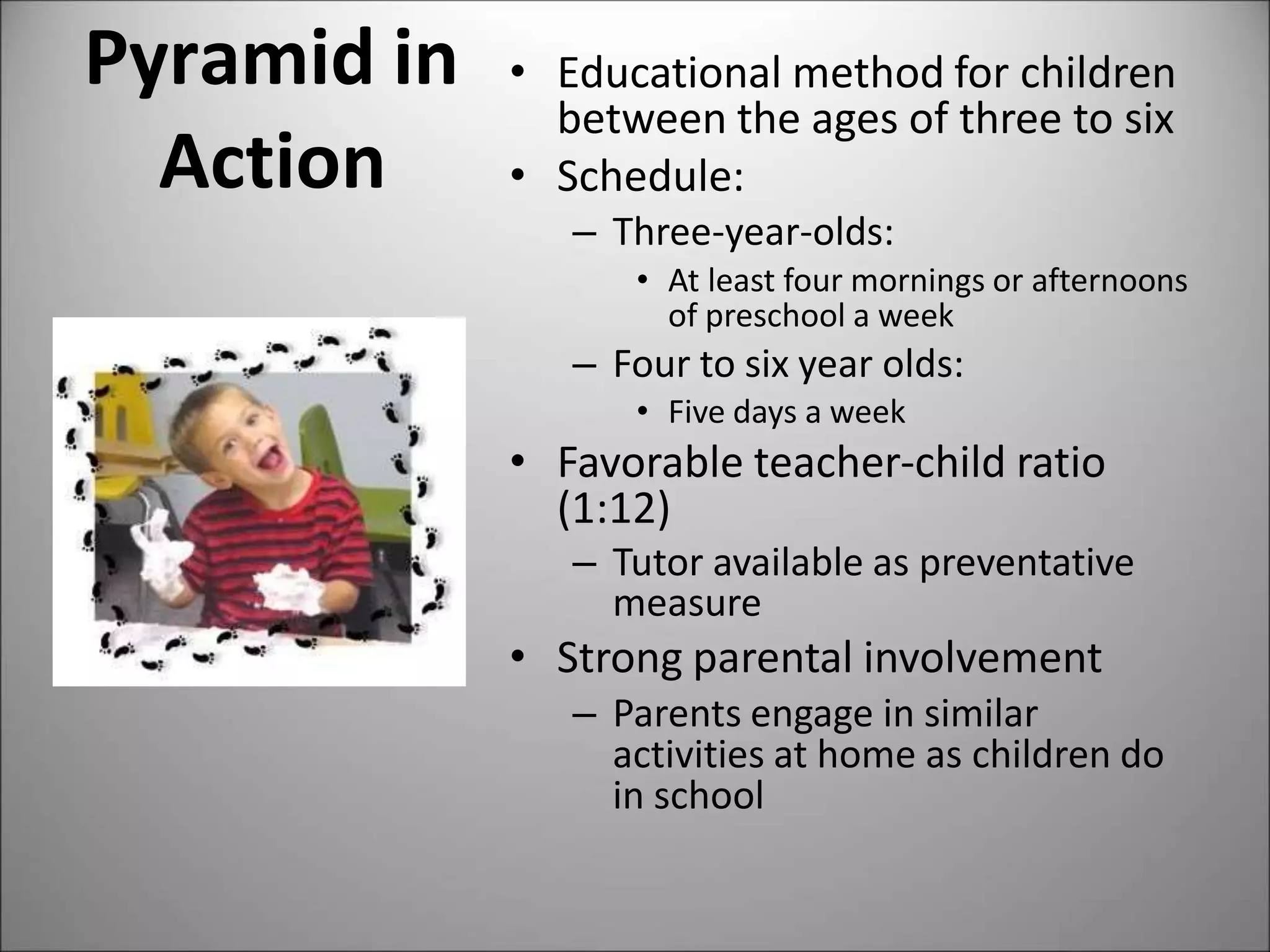 Pyramid in Action

• Educational method for children between the ages of three to six
• Schedule:
– Three-year-olds:
• At least four mornings or afternoons of preschool a week
– Four to six year olds:
• Five days a week
• Favorable teacher-child ratio (1:12)
– Tutor available as preventative measure
• Strong parental involvement
– Parents engage in similar activities at home as children do in school